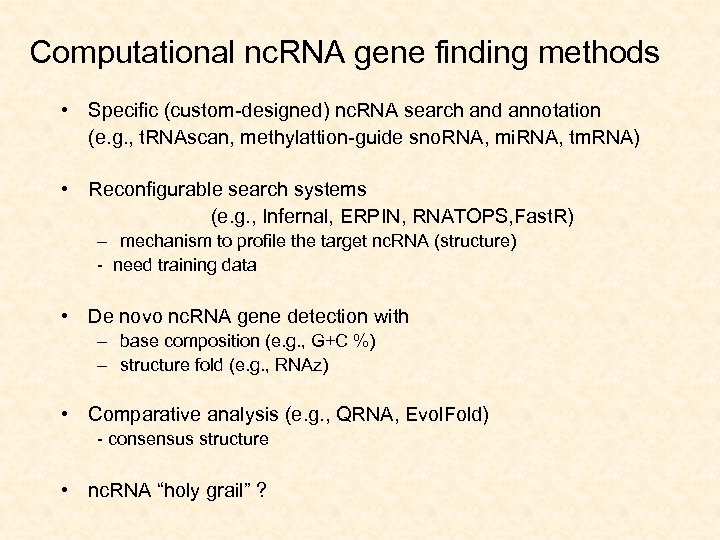 Computational ncRNA gene finding methods

• Specific (custom-designed) ncRNA search and annotation (e.g., tRNAscan, methylattion-guide snoRNA, miRNA, tmRNA)

• Reconfigurable search systems (e.g., Infernal, ERPIN, RNATOPS,FastR)
– mechanism to profile the target ncRNA (structure)
- need training data

• De novo ncRNA gene detection with
– base composition (e.g., G+C %)
– structure fold (e.g., RNAz)

• Comparative analysis (e.g., QRNA, EvolFold)
- consensus structure

• ncRNA “holy grail” ?